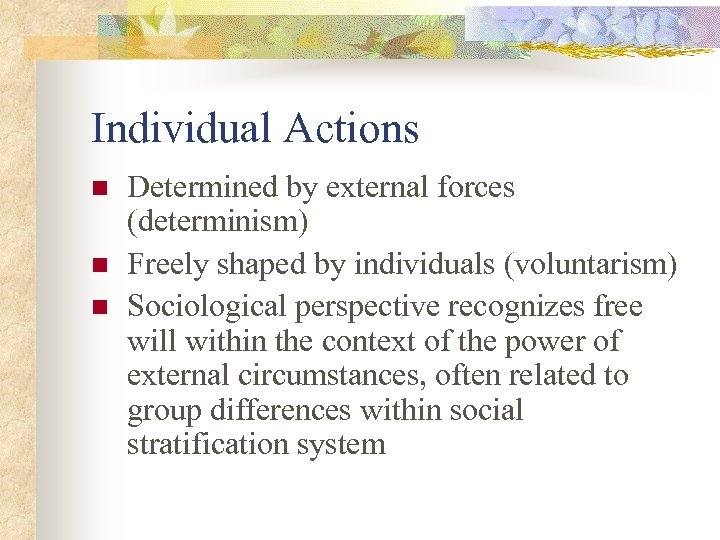 Individual Actions

- Determined by external forces (determinism)
- Freely shaped by individuals (voluntarism)
- Sociological perspective recognizes free will within the context of the power of external circumstances, often related to group differences within social stratification system